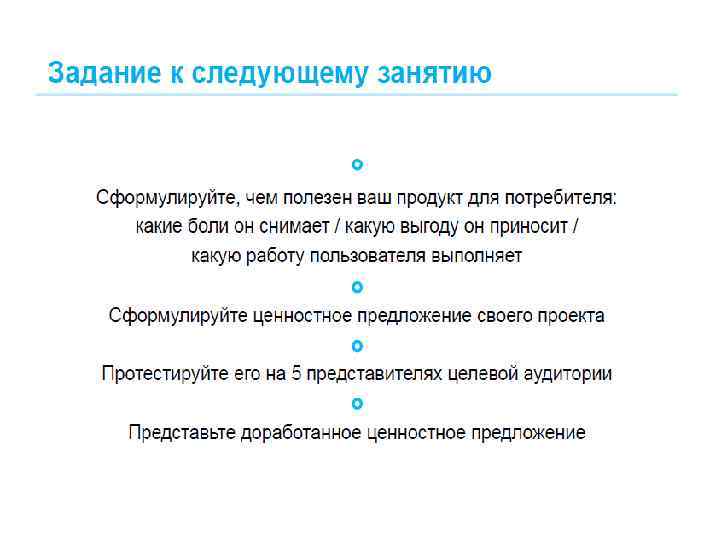 Задание к следующему занятию

Сформулируйте, чем полезен ваш продукт для потребителя: какие боли он снимает / какую выгоду он приносит / какую работу пользователя выполняет

Сформулируйте ценностное предложение своего проекта

Протестируйте его на 5 представителях целевой аудитории

Представьте доработанное ценностное предложение